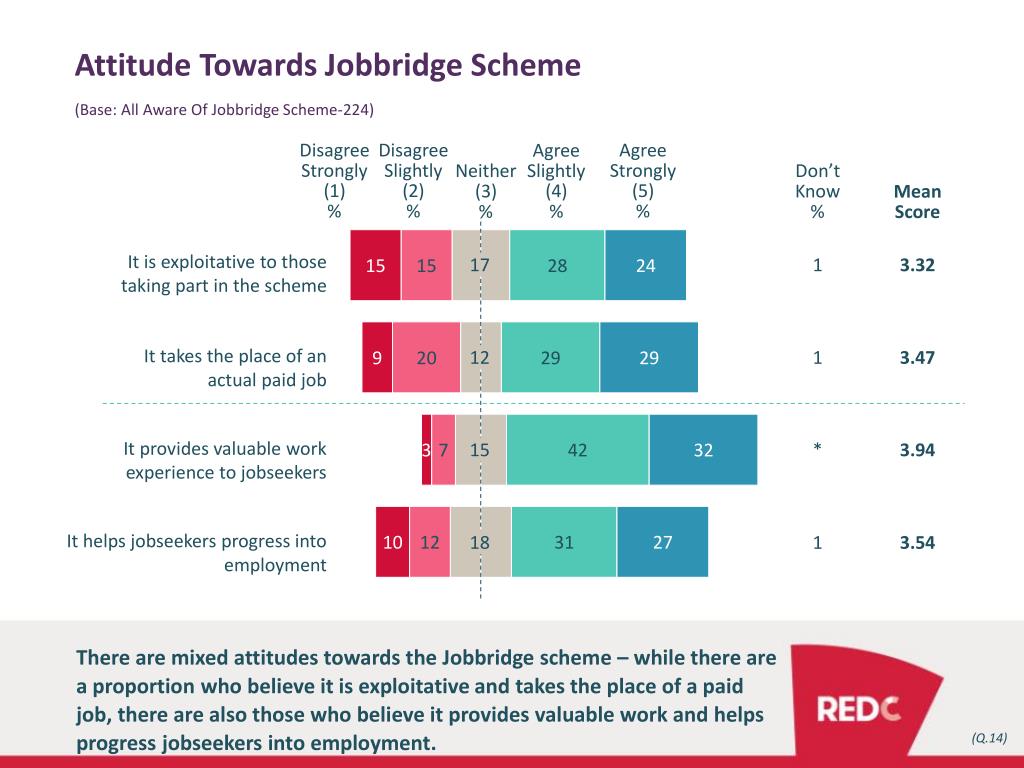 Attitude Towards Jobbridge Scheme

(Base: All Aware Of Jobbridge Scheme-224)

| | Disagree Strongly (1) % | Disagree Slightly (2) % | Neither (3) % | Agree Slightly (4) % | Agree Strongly (5) % | Don't Know % | Mean Score |
|---|---|---|---|---|---|---|---|
| It is exploitative to those taking part in the scheme | 15 | 15 | 17 | 28 | 24 | 1 | 3.32 |
| It takes the place of an actual paid job | 9 | 20 | 12 | 29 | 29 | 1 | 3.47 |
| It provides valuable work experience to jobseekers | 3 | 7 | 15 | 42 | 32 | * | 3.94 |
| It helps jobseekers progress into employment | 10 | 12 | 18 | 31 | 27 | 1 | 3.54 |

There are mixed attitudes towards the Jobbridge scheme – while there are a proportion who believe it is exploitative and takes the place of a paid job, there are also those who believe it provides valuable work and helps progress jobseekers into employment.

REDC

(Q.14)